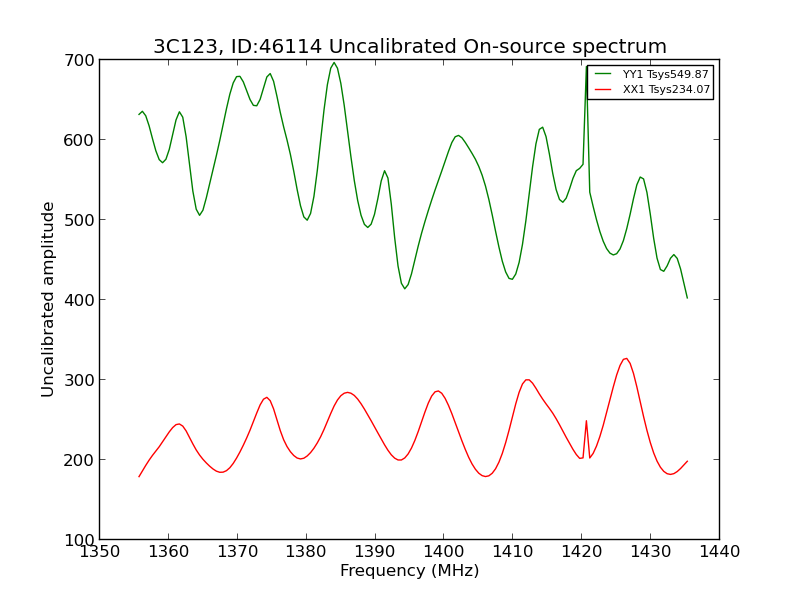 3C123, ID:46114 Uncalibrated On-source spectrum

YY1 Tsys549.87
XX1 Tsys234.07

Uncalibrated amplitude

700
600
500
400
300
200
100

1350 1360 1370 1380 1390 1400 1410 1420 1430 1440

Frequency (MHz)